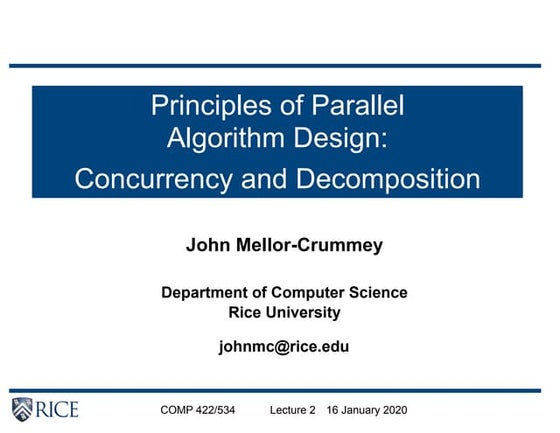 Principles of Parallel Algorithm Design:
Concurrency and Decomposition

John Mellor-Crummey

Department of Computer Science
Rice University

johnmc@rice.edu

RICE

COMP 422/534 Lecture 2 16 January 2020